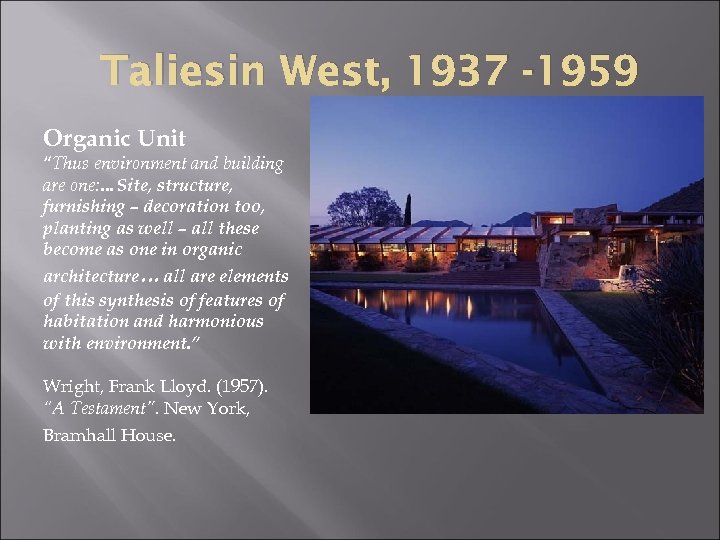 Taliesin West, 1937 -1959

Organic Unit
"Thus environment and building are one:...Site, structure, furnishing – decoration too, planting as well – all these become as one in organic architecture… all are elements of this synthesis of features of habitation and harmonious with environment."

Wright, Frank Lloyd. (1957). "A Testament". New York, Bramhall House.